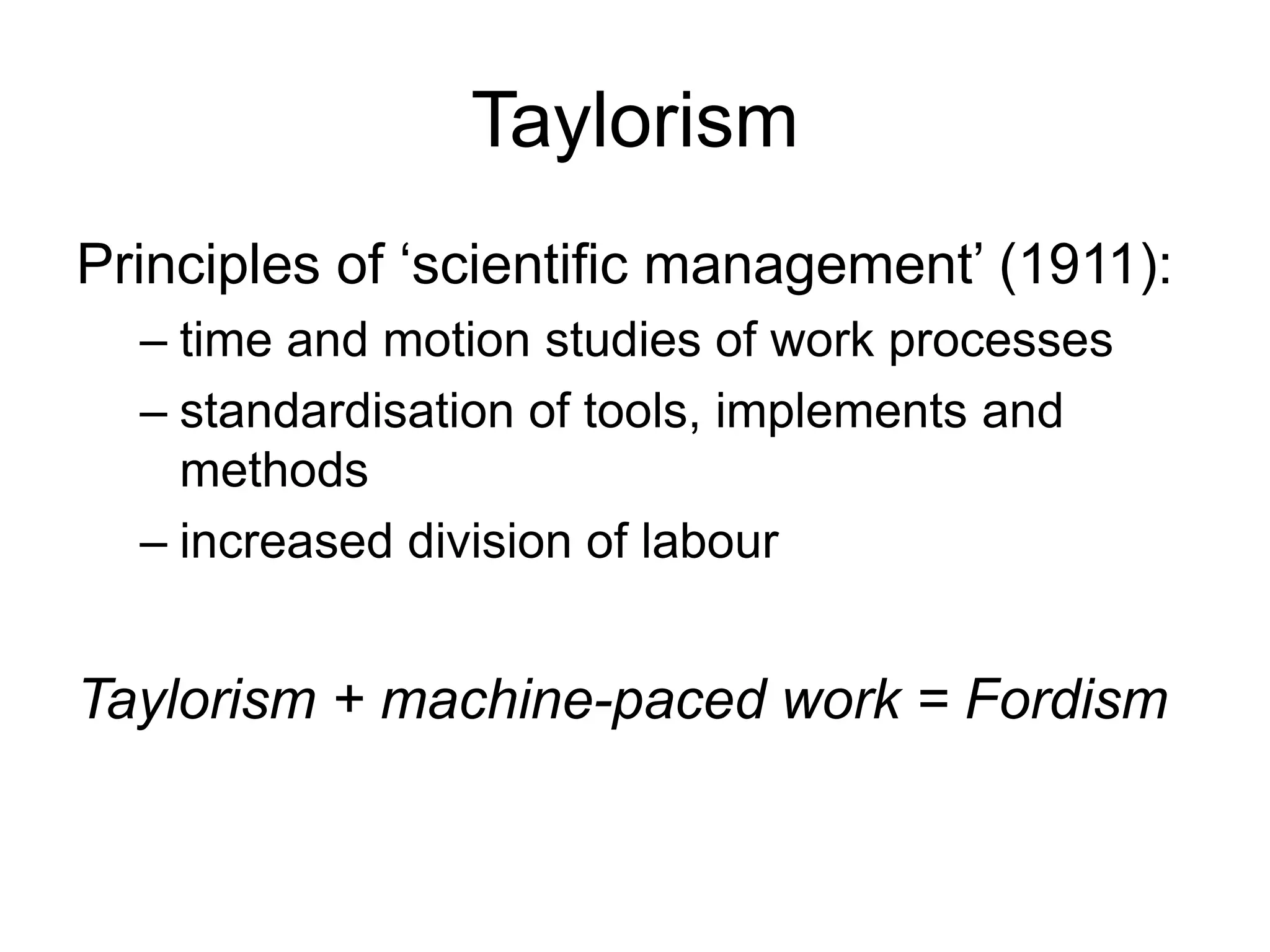 Taylorism

Principles of ‘scientific management’ (1911):

– time and motion studies of work processes

– standardisation of tools, implements and methods

– increased division of labour

Taylorism + machine-paced work = Fordism